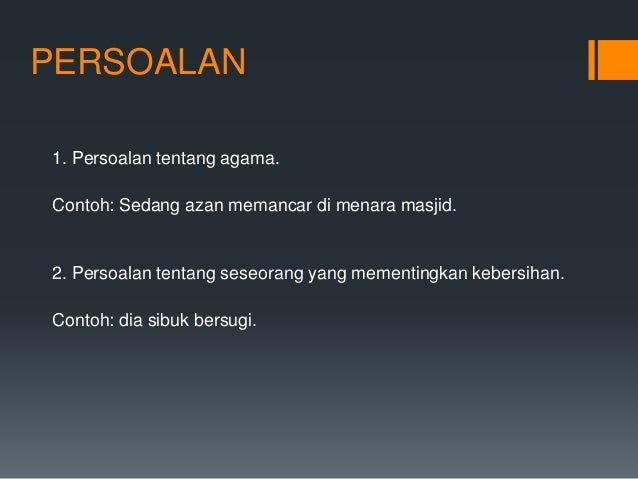 PERSOALAN

1. Persoalan tentang agama.

Contoh: Sedang azan memancar di menara masjid.

2. Persoalan tentang seseorang yang mementingkan kebersihan.

Contoh: dia sibuk bersugi.